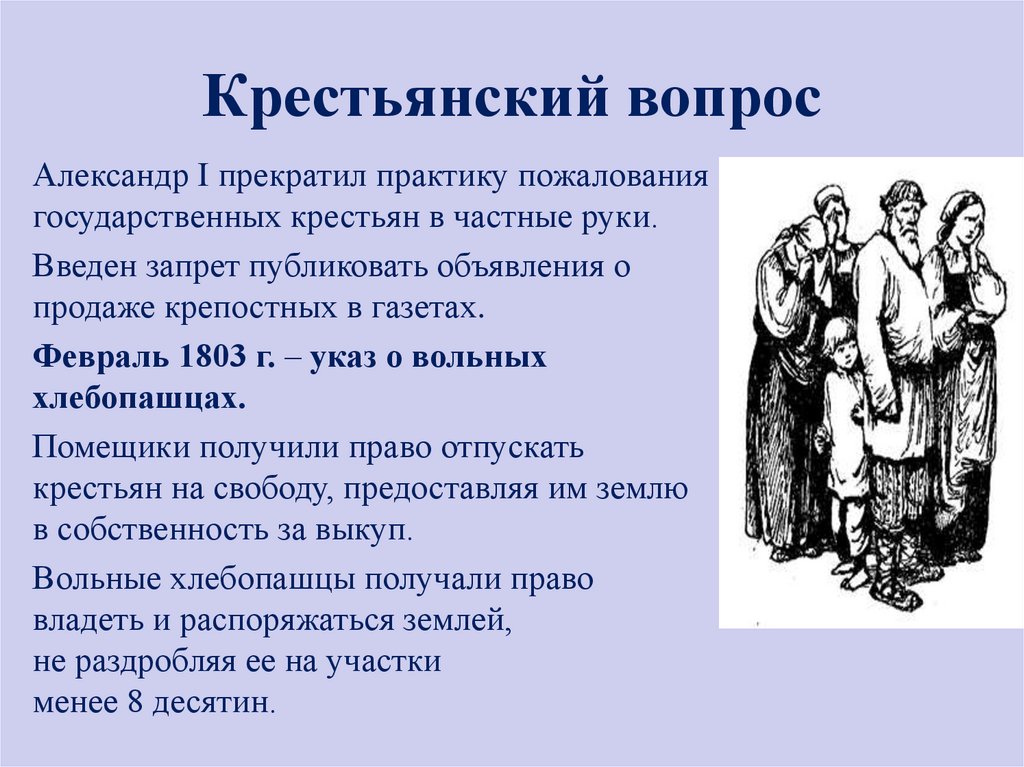 Крестьянский вопрос

Александр I прекратил практику пожалования государственных крестьян в частные руки.

Введен запрет публиковать объявления о продаже крепостных в газетах.

Февраль 1803 г. – указ о вольных хлебопашцах.

Помещики получили право отпускать крестьян на свободу, предоставляя им землю в собственность за выкуп.

Вольные хлебопашцы получали право владеть и распоряжаться землей, не раздробляя ее на участки менее 8 десятин.